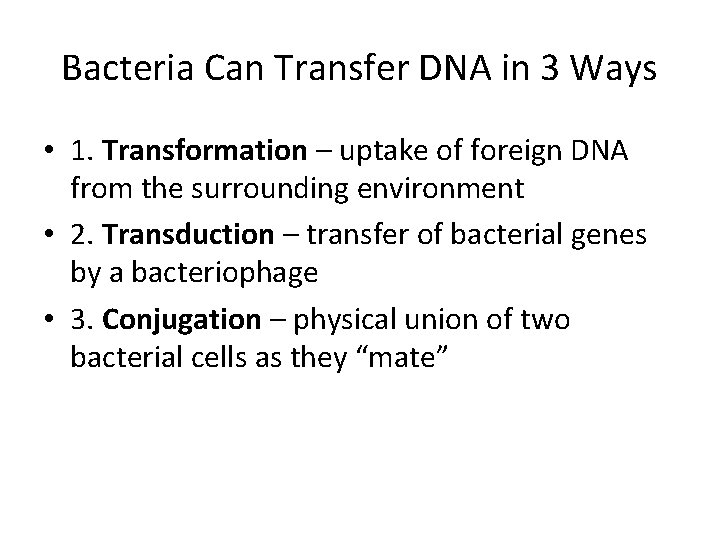 Bacteria Can Transfer DNA in 3 Ways

• 1. Transformation – uptake of foreign DNA from the surrounding environment

• 2. Transduction – transfer of bacterial genes by a bacteriophage

• 3. Conjugation – physical union of two bacterial cells as they “mate”